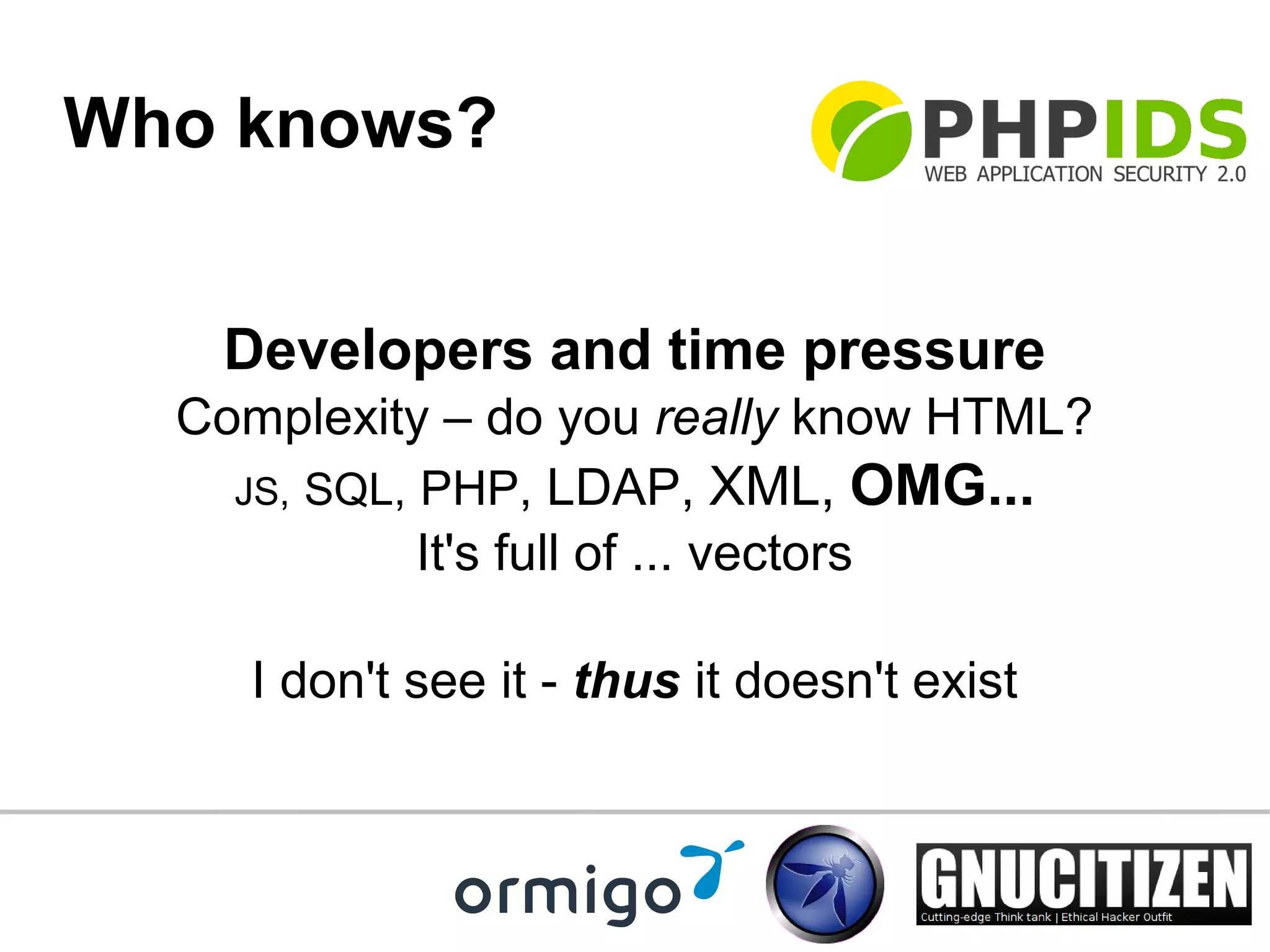 Who knows?

PHPIDS
WEB APPLICATION SECURITY 2.0

Developers and time pressure
Complexity – do you really know HTML?
JS, SQL, PHP, LDAP, XML, OMG...
It's full of ... vectors

I don't see it - thus it doesn't exist

ormigo

GNUCITIZEN
Cutting-edge Think tank | Ethical Hacker Outfit